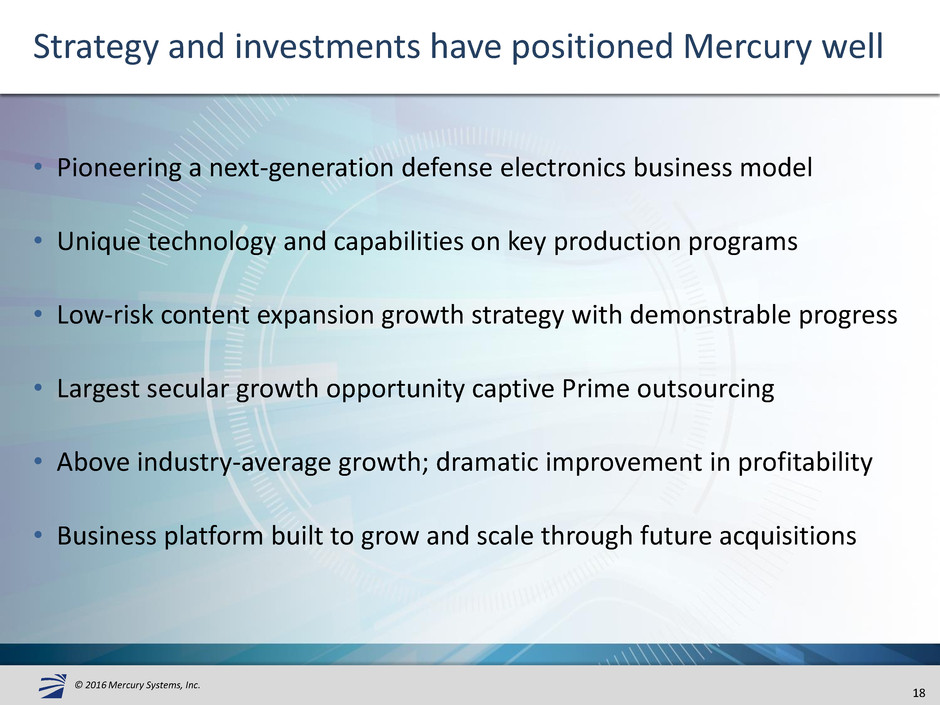 Strategy and investments have positioned Mercury well

• Pioneering a next-generation defense electronics business model

• Unique technology and capabilities on key production programs

• Low-risk content expansion growth strategy with demonstrable progress

• Largest secular growth opportunity captive Prime outsourcing

• Above industry-average growth; dramatic improvement in profitability

• Business platform built to grow and scale through future acquisitions

© 2016 Mercury Systems, Inc.

18